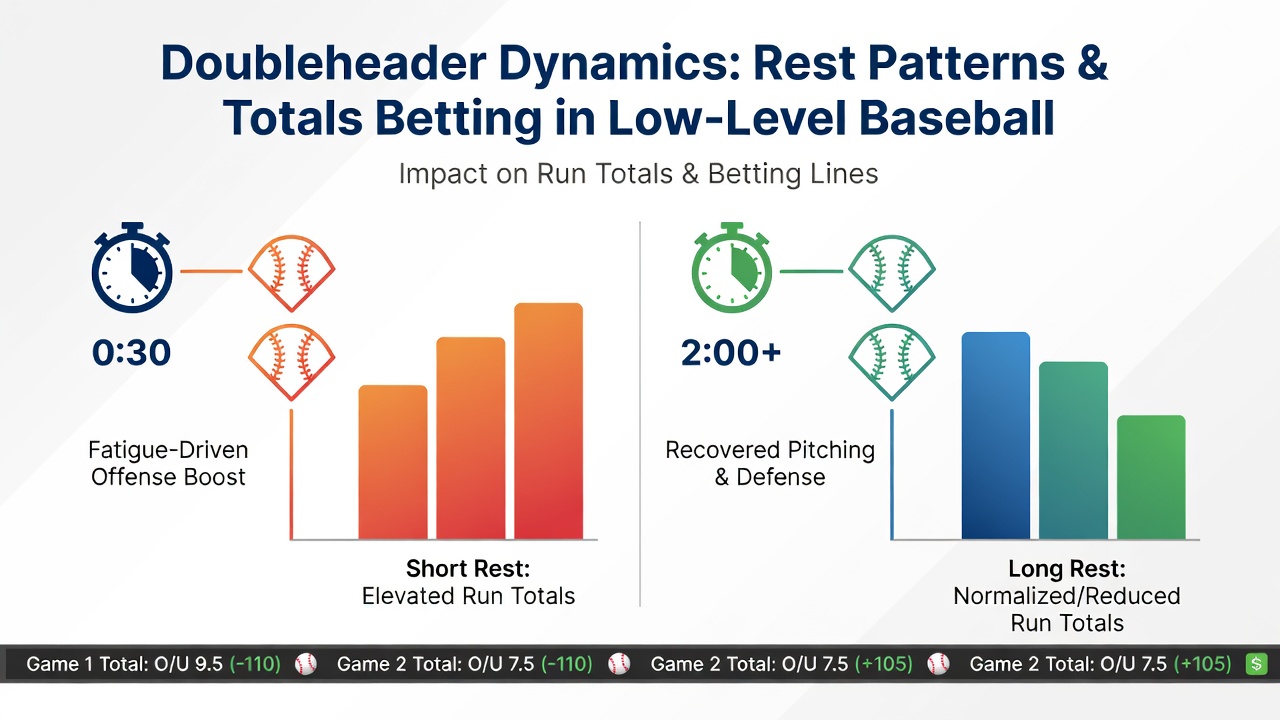 Doubleheader Dynamics: Rest Patterns & Totals Betting in Low-Level Baseball

Impact on Run Totals & Betting Lines

0:30

Fatigue-Driven Offense Boost

Short Rest: Elevated Run Totals

2:00+

Recovered Pitching & Defense

Long Rest: Normalized/Reduced Run Totals

Game 1 Total: O/U 9.5 (-110) Game 2 Total: O/U 7.5 (-110) Game 2 Total: O/U 7.5 (+105) Game 2 Total: O/U 7.5 (+105) $